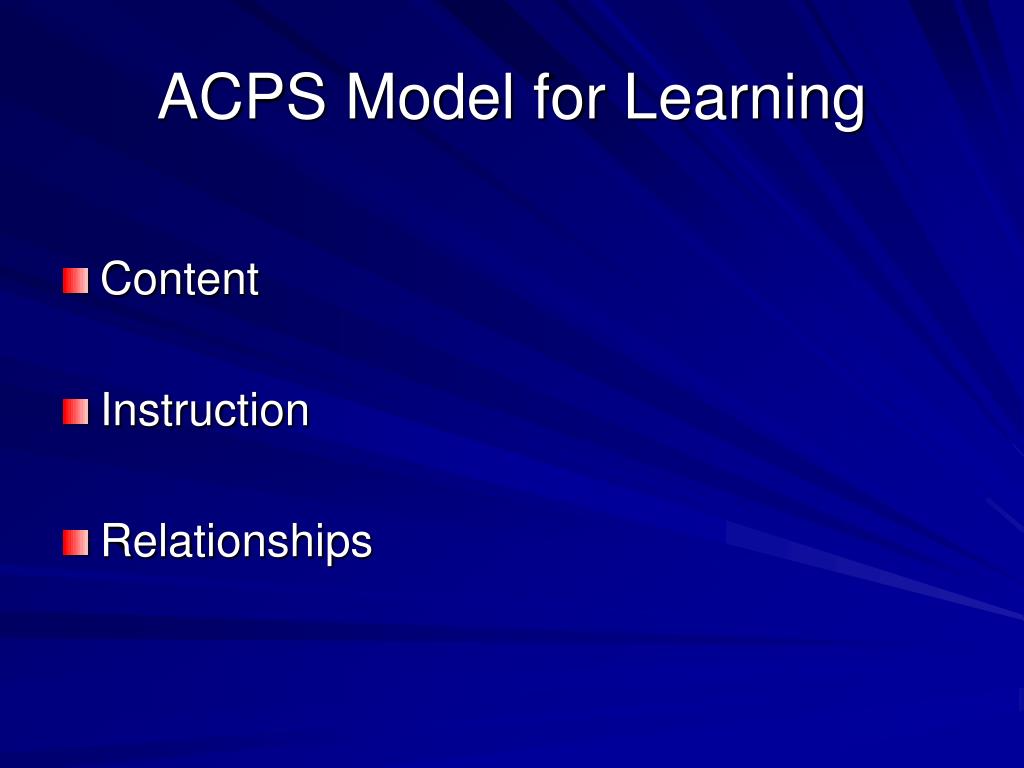 ACPS Model for Learning

Content

Instruction

Relationships